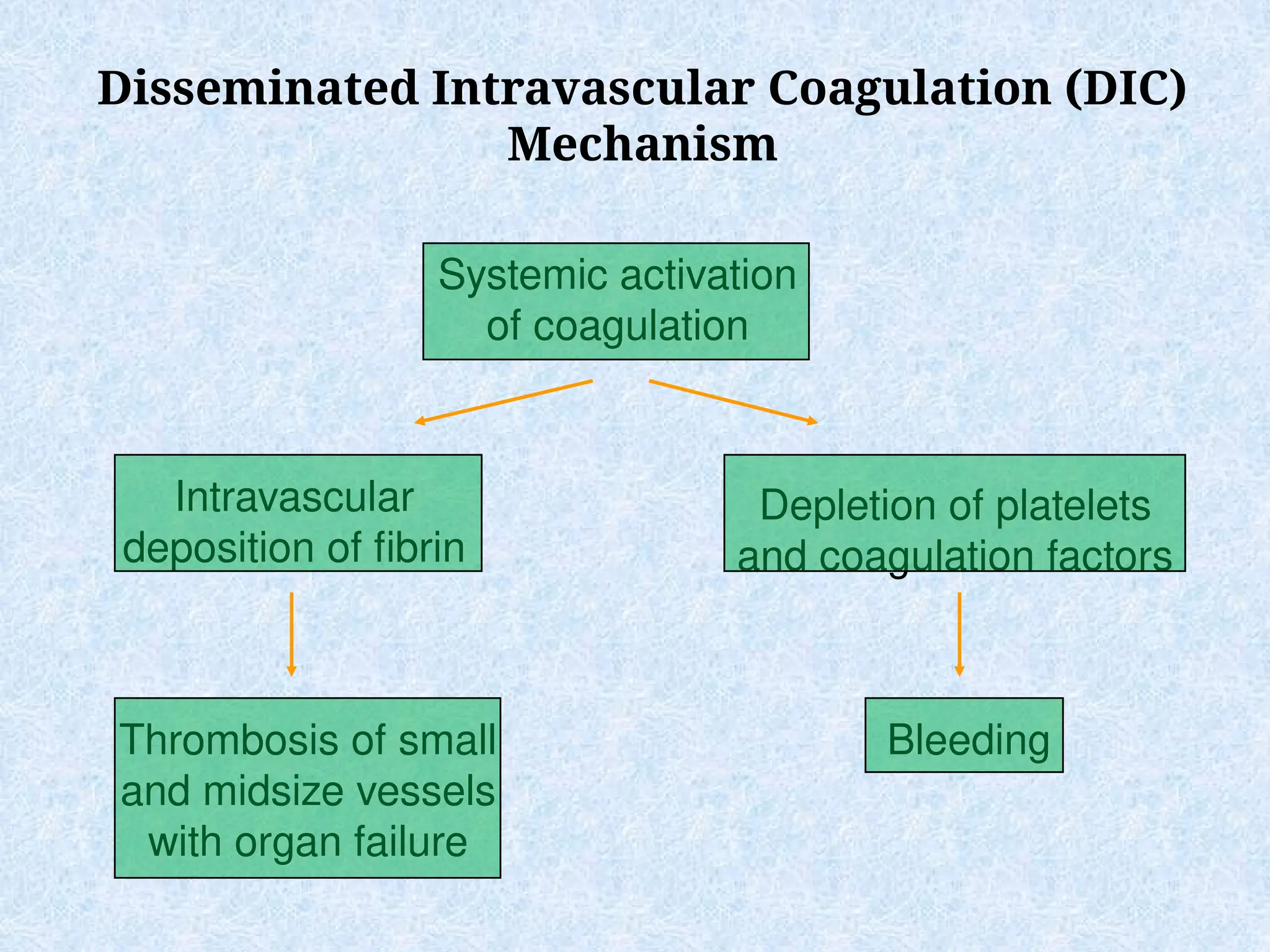 Disseminated Intravascular Coagulation (DIC) Mechanism

Systemic activation of coagulation

Intravascular deposition of fibrin

Depletion of platelets and coagulation factors

Thrombosis of small and midsize vessels with organ failure

Bleeding